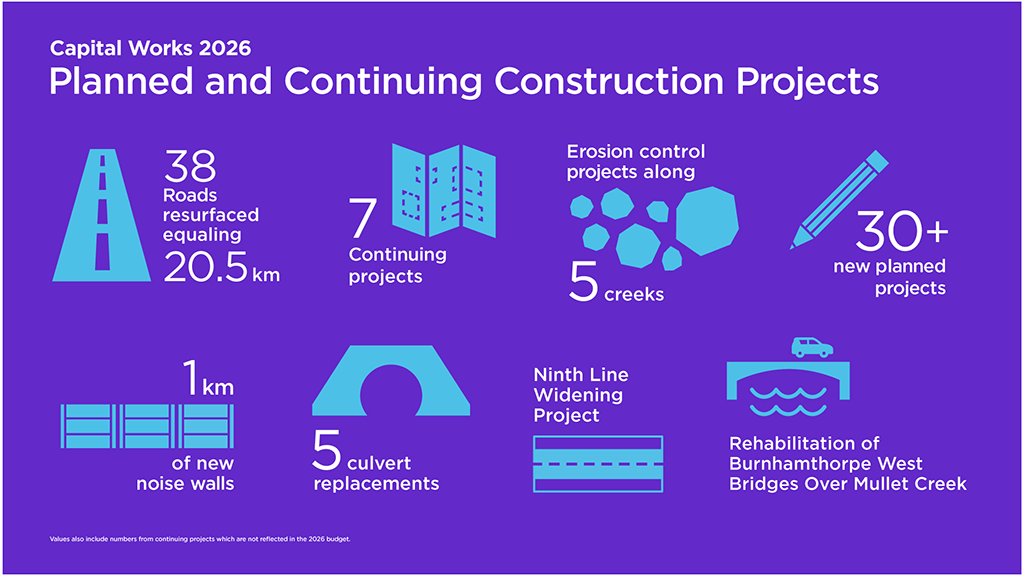 Capital Works 2026

Planned and Continuing Construction Projects

38
Roads resurfaced equaling
20.5 km

7
Continuing projects

Erosion control projects along
5 creeks

30+
new planned projects

1 km
of new noise walls

5 culvert replacements

Ninth Line Widening Project

Rehabilitation of Burnhamthorpe West Bridges Over Mullet Creek

Values also include numbers from continuing projects which are not reflected in the 2026 budget.